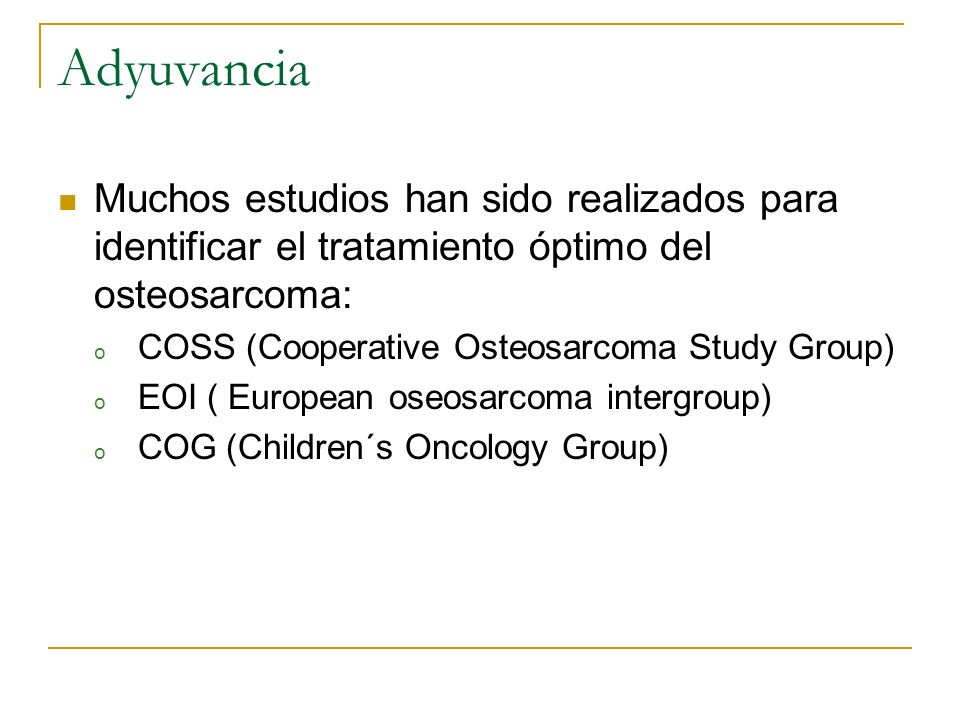 Adyuvancia

Muchos estudios han sido realizados para identificar el tratamiento óptimo del osteosarcoma:

COSS (Cooperative Osteosarcoma Study Group)
EOI ( European oseosarcoma intergroup)
COG (Children´s Oncology Group)